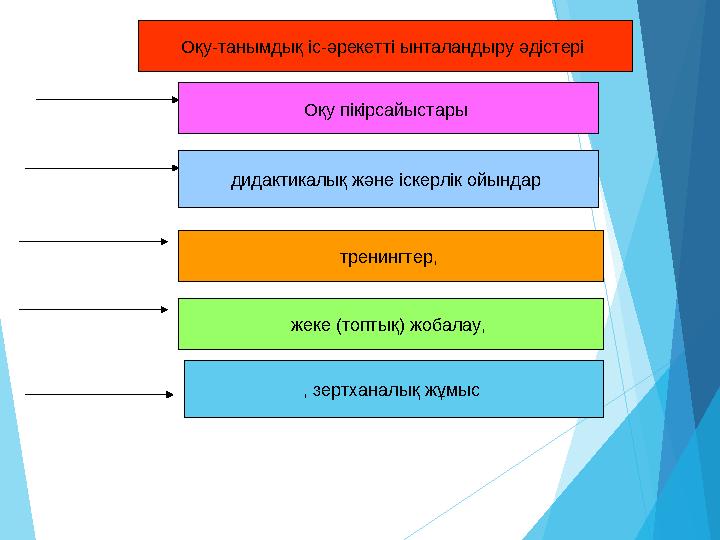 Оқу-танымдық іс-әрекетті ынталандыру әдістері

Оқу пікірсайыстары

дидактикалық және іскерлік ойындар

тренингтер,

жеке (топтық) жобалау,

, зертханалық жұмыс